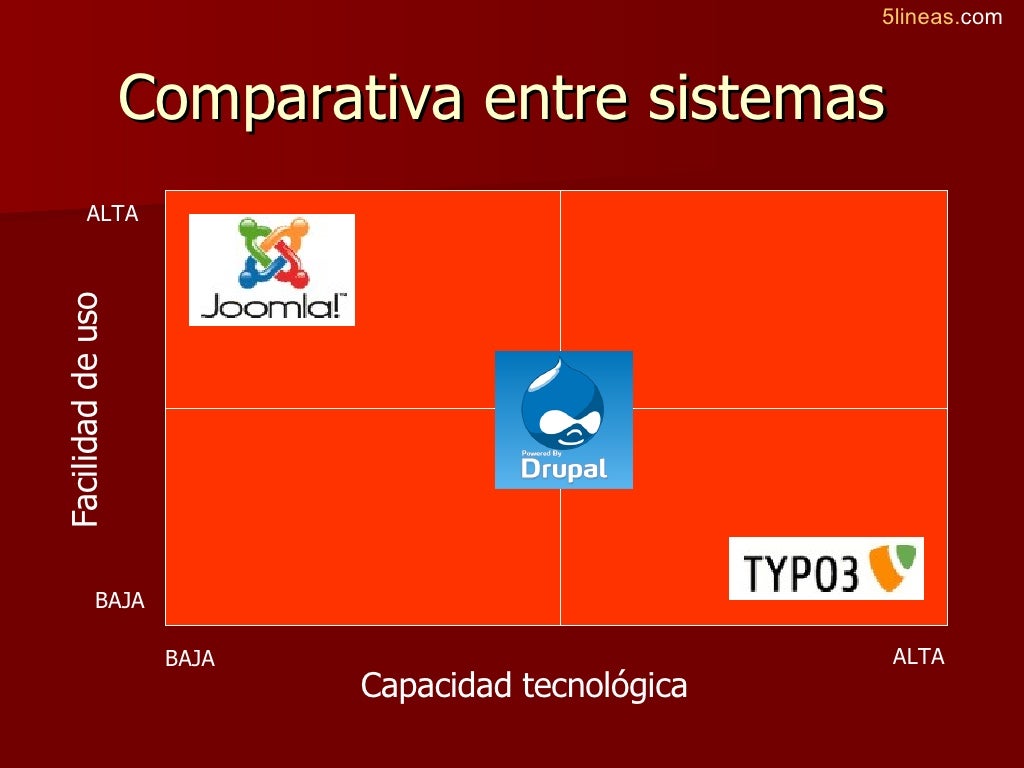 5lineas.com

Comparativa entre sistemas

ALTA

Facilidad de uso

BAJA

Joomla!™

Powered By Drupal

TYPO3

BAJA

ALTA

Capacidad tecnológica